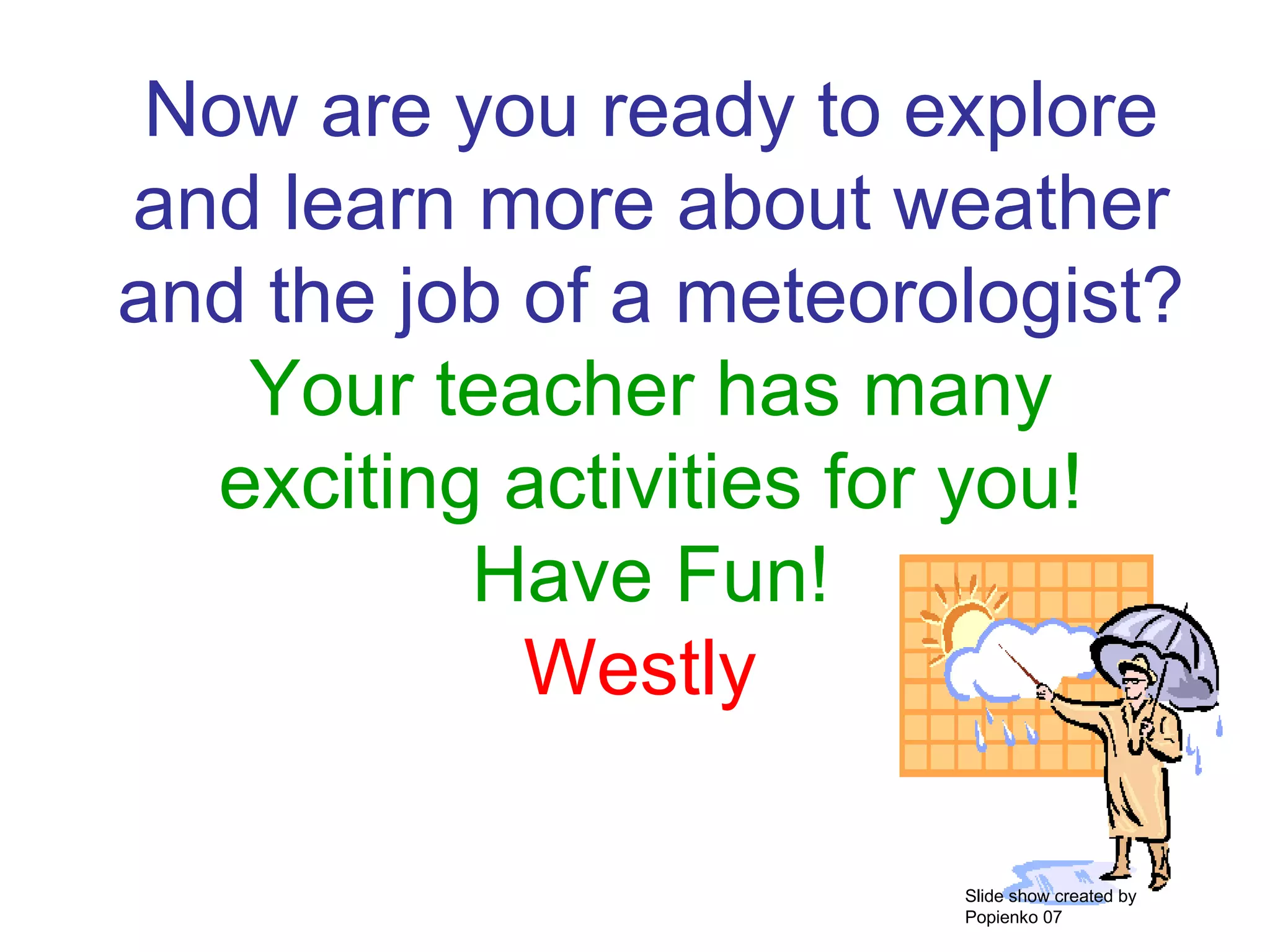 Now are you ready to explore and learn more about weather and the job of a meteorologist?

Your teacher has many exciting activities for you!

Have Fun!

Westly

Slide show created by Popienko 07